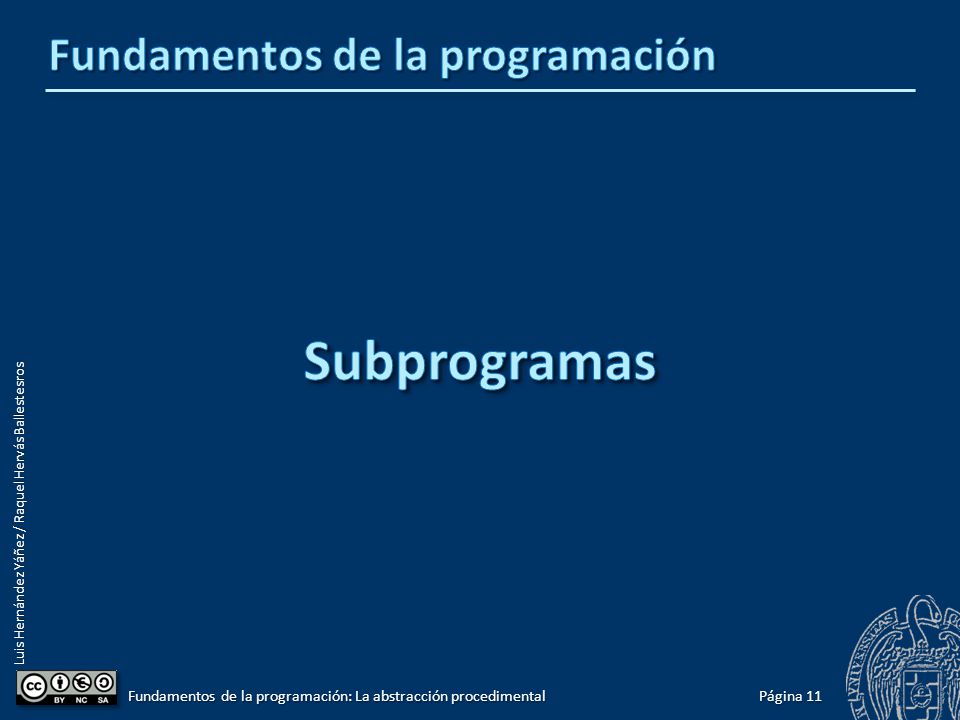 Fundamentos de la programación

Subprogramas

Luis Hernández Yáñez / Raquel Hervás Ballestesros

BY NC SA

Fundamentos de la programación: La abstracción procedimental

Página 11